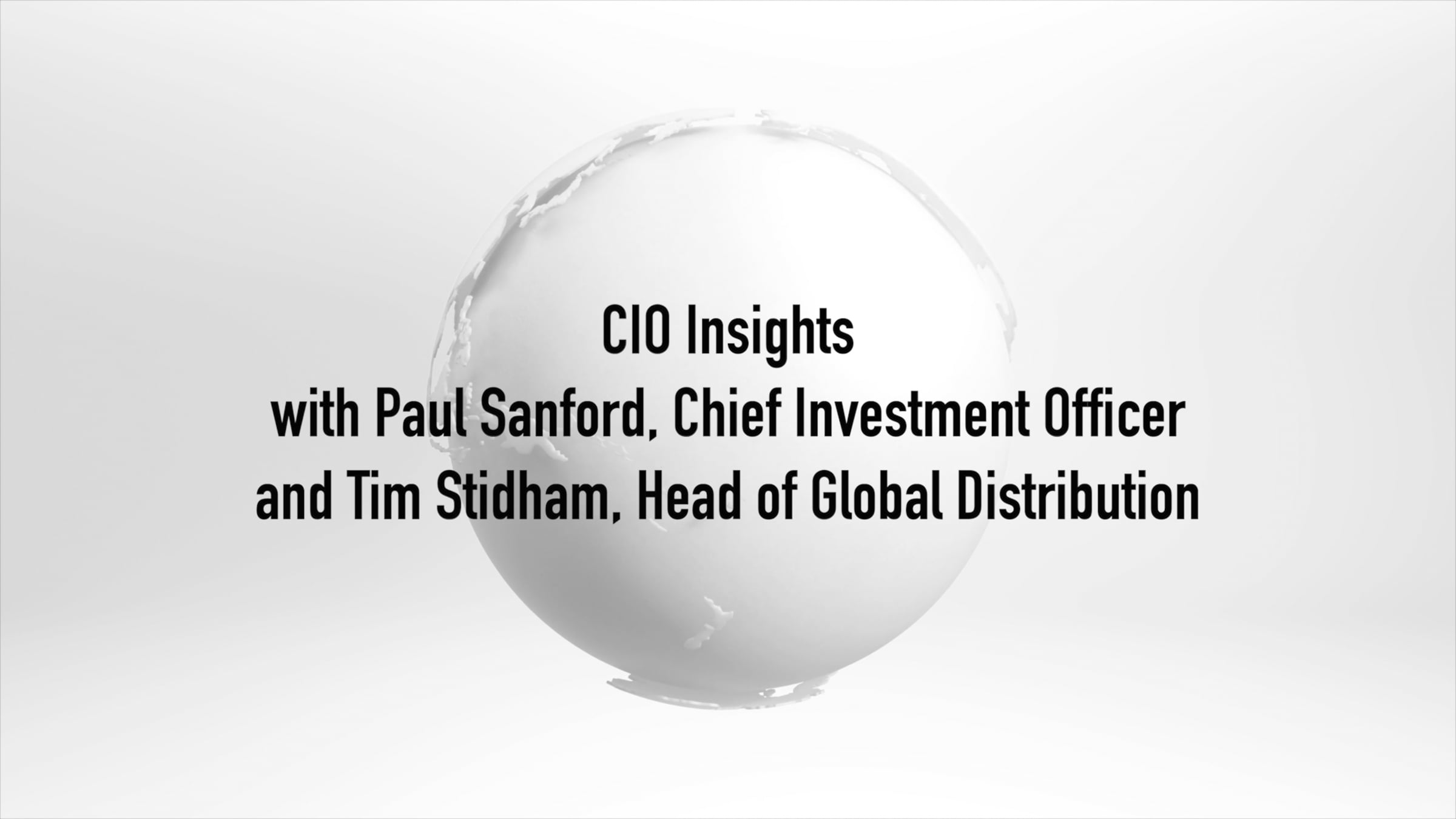 CIO Insights
with Paul Sanford, Chief Investment Officer
and Tim Stidham, Head of Global Distribution